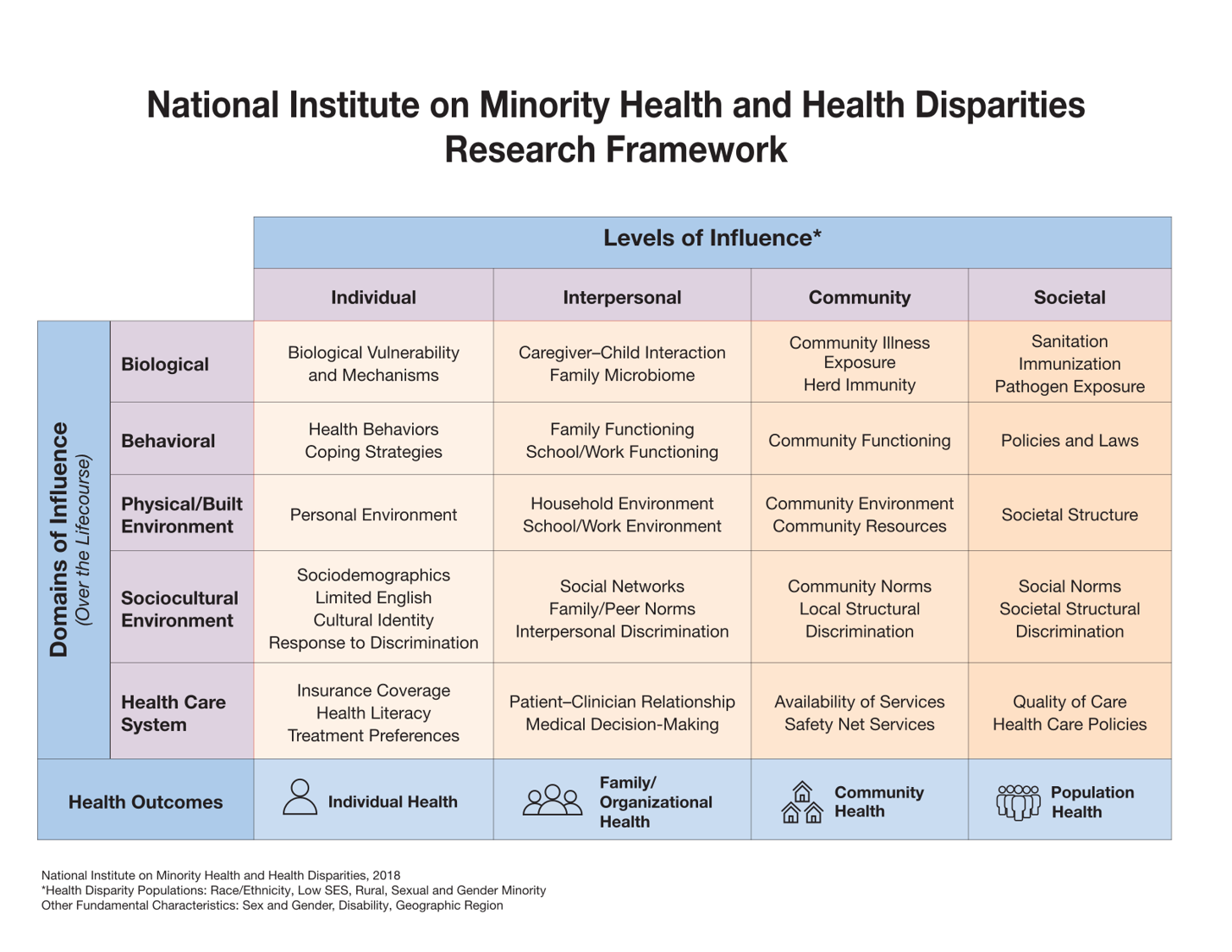 National Institute on Minority Health and Health Disparities Research Framework

Levels of Influence*

Domains of Influence (Over the Lifecourse)

| | Individual | Interpersonal | Community | Societal |
|---|---|---|---|---|
| Biological | Biological Vulnerability and Mechanisms | Caregiver–Child Interaction Family Microbiome | Community Illness Exposure Herd Immunity | Sanitation Immunization Pathogen Exposure |
| Behavioral | Health Behaviors Coping Strategies | Family Functioning School/Work Functioning | Community Functioning | Policies and Laws |
| Physical/Built Environment | Personal Environment | Household Environment School/Work Environment | Community Environment Community Resources | Societal Structure |
| Sociocultural Environment | Sociodemographics Limited English Cultural Identity Response to Discrimination | Social Networks Family/Peer Norms Interpersonal Discrimination | Community Norms Local Structural Discrimination | Social Norms Societal Structural Discrimination |
| Health Care System | Insurance Coverage Health Literacy Treatment Preferences | Patient–Clinician Relationship Medical Decision-Making | Availability of Services Safety Net Services | Quality of Care Health Care Policies |
| Health Outcomes | Individual Health | Family/ Organizational Health | Community Health | Population Health |

National Institute on Minority Health and Health Disparities, 2018
*Health Disparity Populations: Race/Ethnicity, Low SES, Rural, Sexual and Gender Minority
Other Fundamental Characteristics: Sex and Gender, Disability, Geographic Region